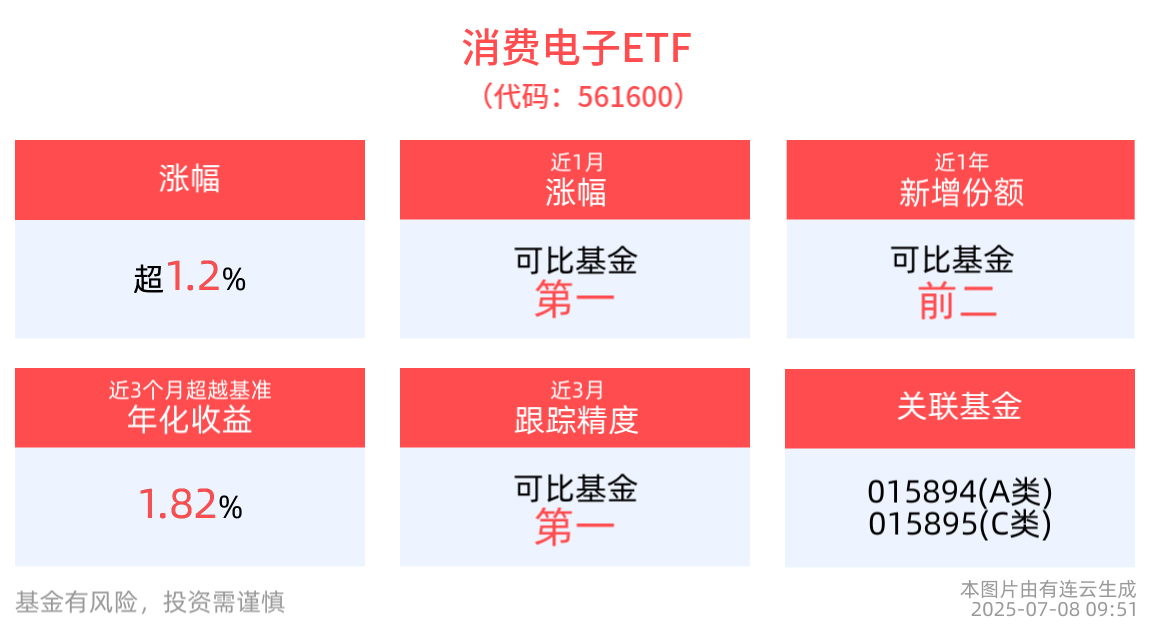 消费电子ETF
（代码：561600）

涨幅

超1.2%

近1月
涨幅

可比基金
第一

近1年
新增份额

可比基金
前二

近3个月超越基准
年化收益

1.82%

近3月
跟踪精度

可比基金
第一

关联基金

015894(A类)
015895(C类)

基金有风险，投资需谨慎

本图片由有连云生成
2025-07-08 09:51